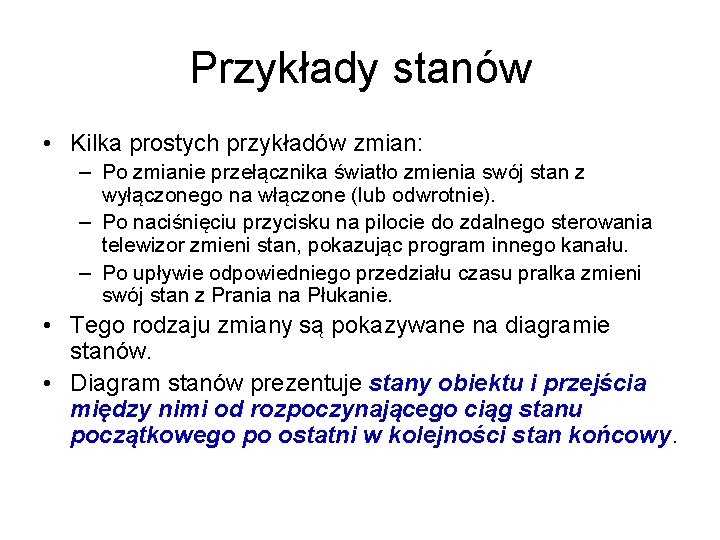 Przykłady stanów

• Kilka prostych przykładów zmian:
– Po zmianie przełącznika światło zmienia swój stan z wyłączonego na włączone (lub odwrotnie).
– Po naciśnięciu przycisku na pilocie do zdalnego sterowania telewizor zmieni stan, pokazując program innego kanału.
– Po upływie odpowiedniego przedziału czasu pralka zmieni swój stan z Prania na Płukanie.

• Tego rodzaju zmiany są pokazywane na diagramie stanów.

• Diagram stanów prezentuje stany obiektu i przejścia między nimi od rozpoczynającego ciąg stanu początkowego po ostatni w kolejności stan końcowy.